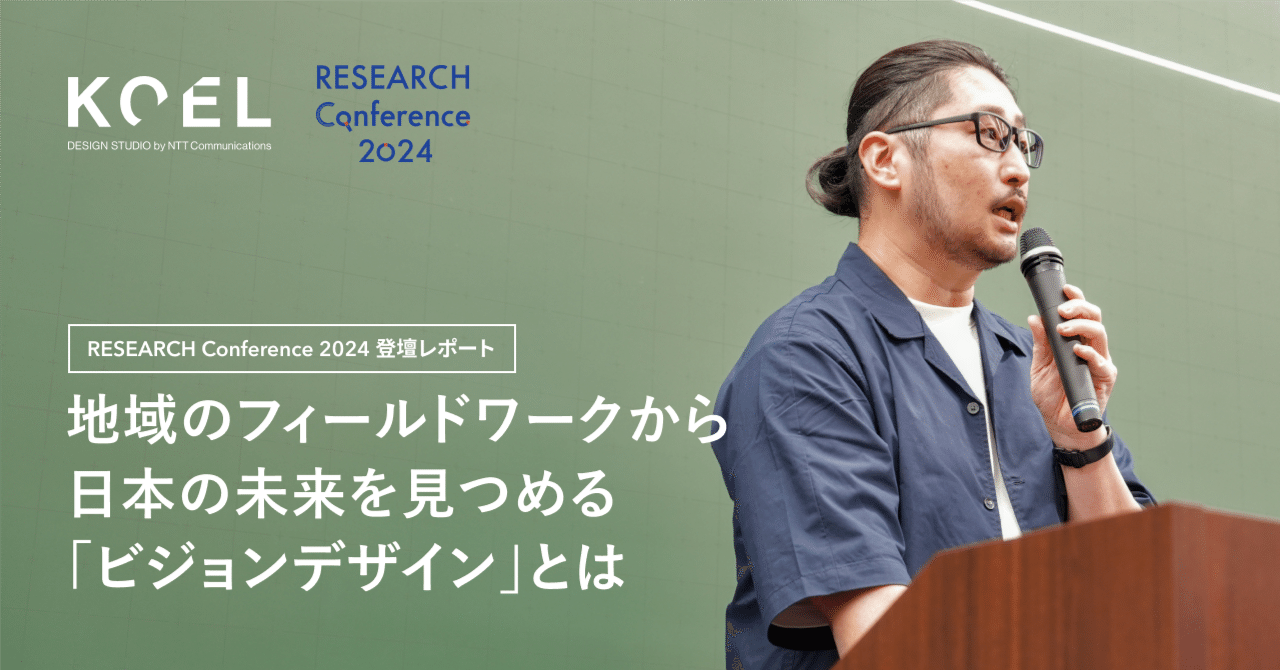 KOEL
DESIGN STUDIO by NTT Communications

RESEARCH Conference 2024

RESEARCH Conference 2024 登壇レポート

地域のフィールドワークから日本の未来を見つめる「ビジョンデザイン」とは